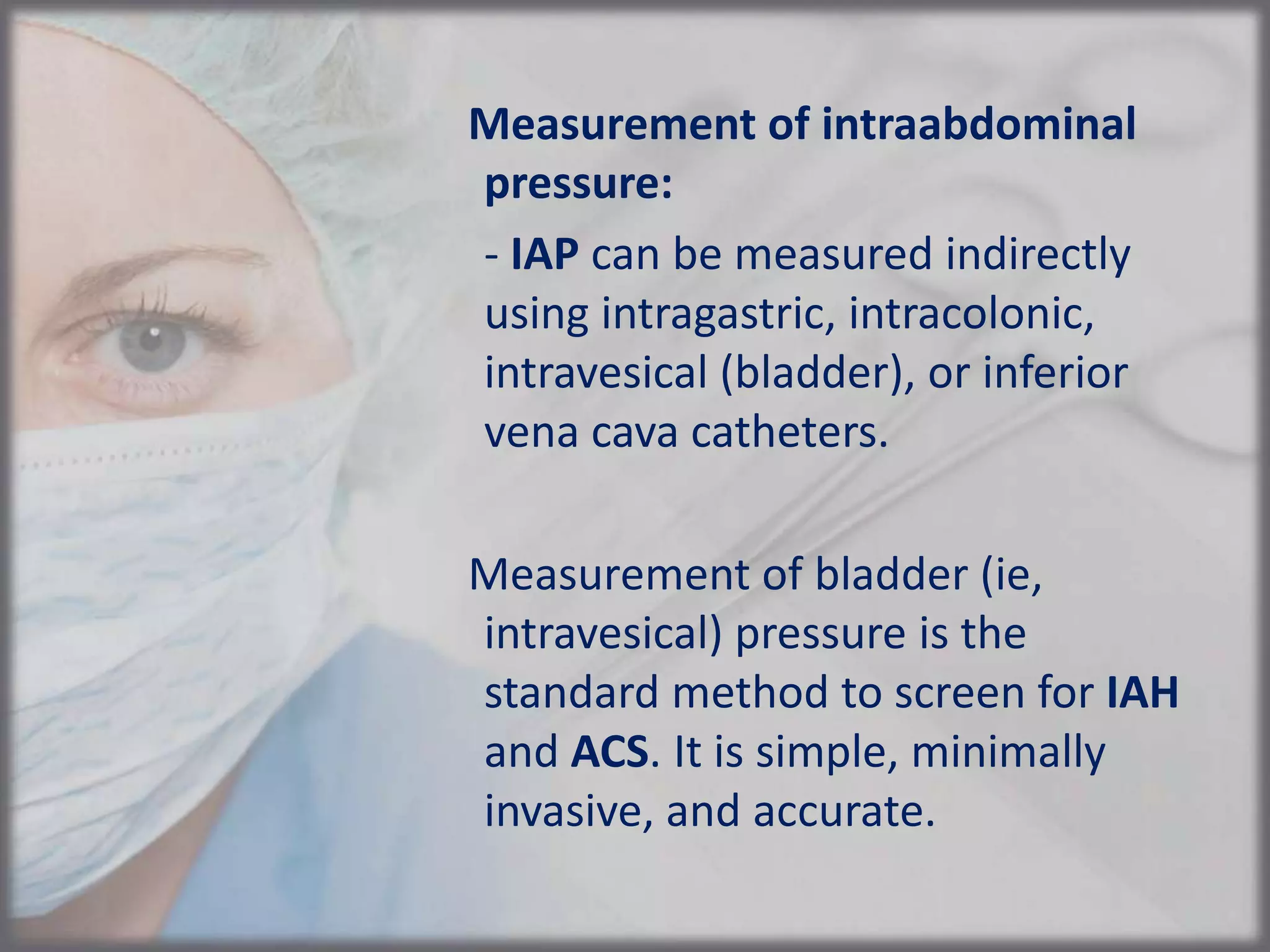 Measurement of intraabdominal pressure:

- IAP can be measured indirectly using intragastric, intracolonic, intravesical (bladder), or inferior vena cava catheters.

Measurement of bladder (ie, intravesical) pressure is the standard method to screen for IAH and ACS. It is simple, minimally invasive, and accurate.